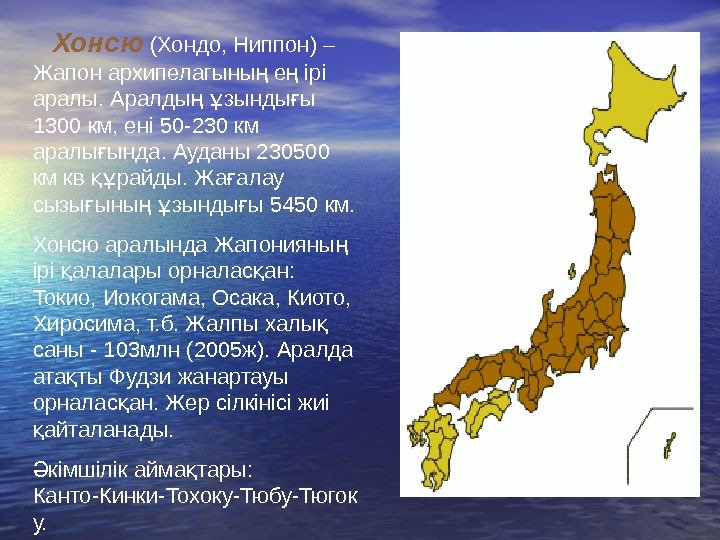 Хонсю (Хондо, Ниппон) – Жапон архипелагының ең ірі аралы. Аралдың ұзындығы 1300 км, ені 50-230 км аралығында. Ауданы 230500 км кв құрайды. Жағалау сызығының ұзындығы 5450 км.

Хонсю аралында Жапонияның ірі қалалары орналасқан: Токио, Иокогама, Осака, Киото, Хиросима, т.б. Жалпы халық саны - 103млн (2005ж). Аралда атақты Фудзи жанартауы орналасқан. Жер сілкінісі жиі қайталанады.

Әкімшілік аймақтары: Канто-Кинки-Тохоку-Тюбу-Тюгоку.